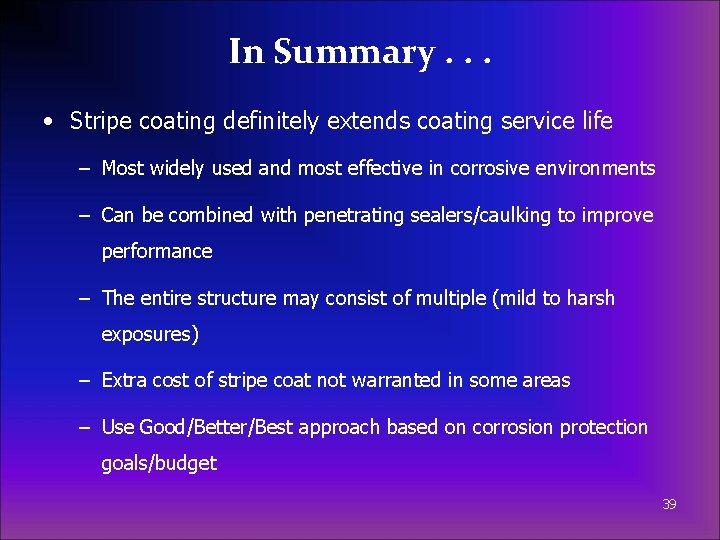 In Summary . . .

• Stripe coating definitely extends coating service life

– Most widely used and most effective in corrosive environments

– Can be combined with penetrating sealers/caulking to improve performance

– The entire structure may consist of multiple (mild to harsh exposures)

– Extra cost of stripe coat not warranted in some areas

– Use Good/Better/Best approach based on corrosion protection goals/budget

39